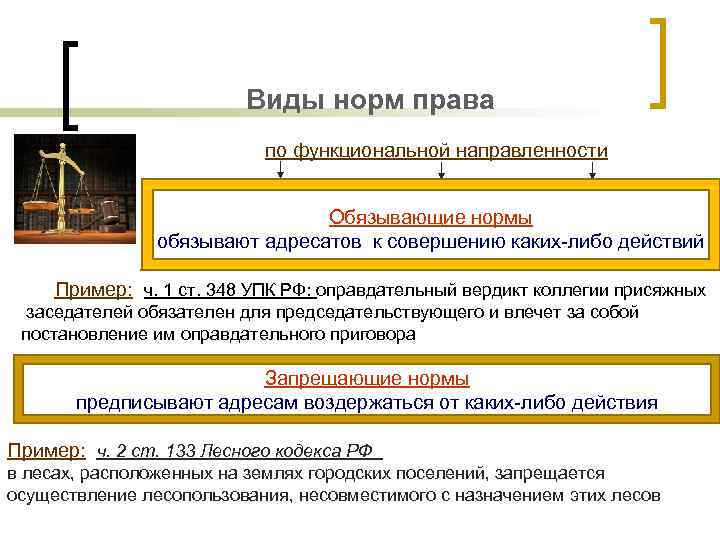 Виды норм права

по функциональной направленности

Обязывающие нормы
обязывают адресатов к совершению каких-либо действий

Пример: ч. 1 ст. 348 УПК РФ: оправдательный вердикт коллегии присяжных заседателей обязателен для председательствующего и влечет за собой постановление им оправдательного приговора

Запрещающие нормы
предписывают адресам воздержаться от каких-либо действия

Пример: ч. 2 ст. 133 Лесного кодекса РФ
в лесах, расположенных на землях городских поселений, запрещается осуществление лесопользования, несовместимого с назначением этих лесов